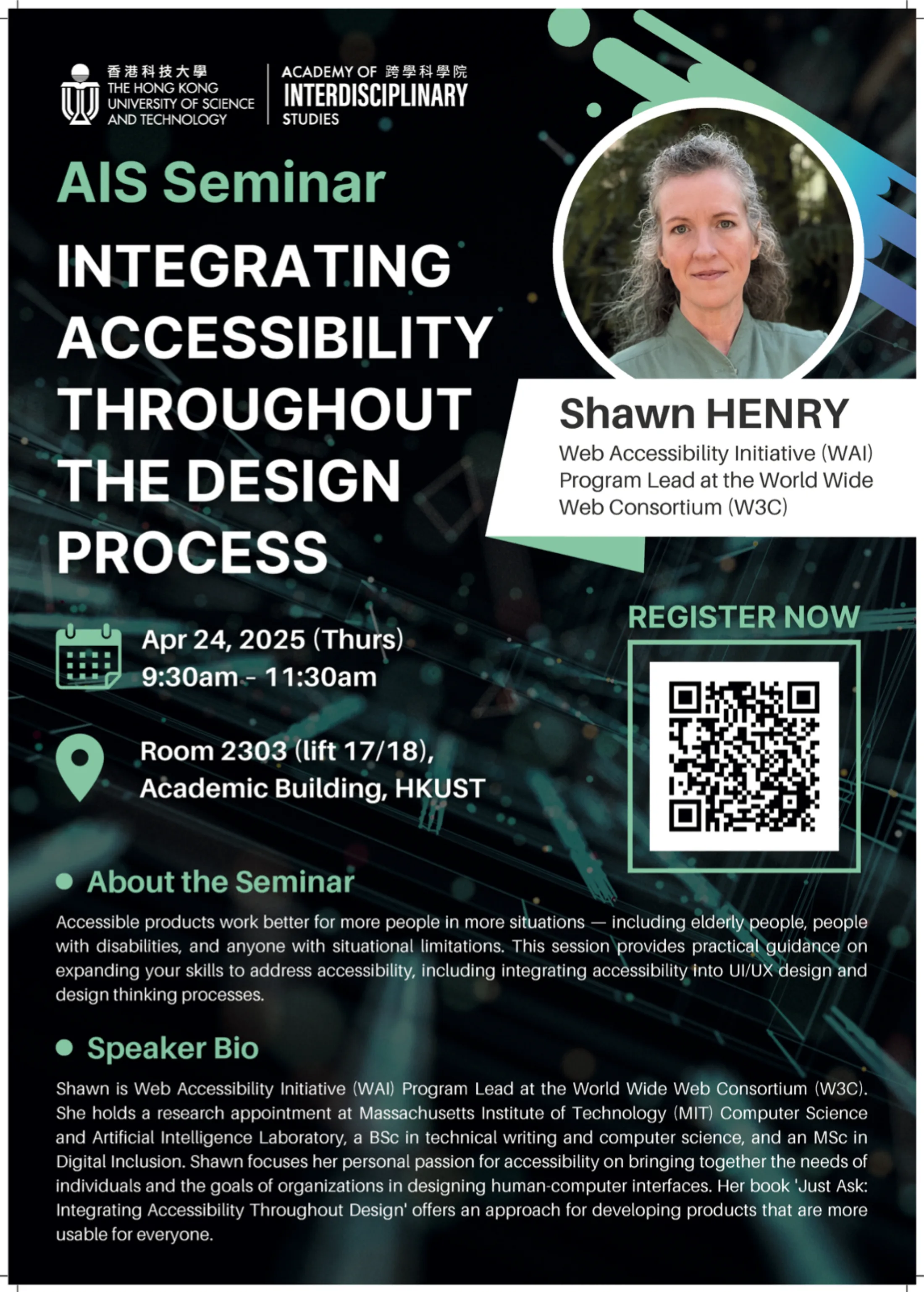 香港科技大學
THE HONG KONG UNIVERSITY OF SCIENCE AND TECHNOLOGY

ACADEMY OF 跨學科學院
INTERDISCIPLINARY STUDIES

AIS Seminar

INTEGRATING ACCESSIBILITY THROUGHOUT THE DESIGN PROCESS

Shawn HENRY
Web Accessibility Initiative (WAI) Program Lead at the World Wide Web Consortium (W3C)

Apr 24, 2025 (Thurs)
9:30am - 11:30am

Room 2303 (lift 17/18),
Academic Building, HKUST

REGISTER NOW

About the Seminar

Accessible products work better for more people in more situations — including elderly people, people with disabilities, and anyone with situational limitations. This session provides practical guidance on expanding your skills to address accessibility, including integrating accessibility into UI/UX design and design thinking processes.

Speaker Bio

Shawn is Web Accessibility Initiative (WAI) Program Lead at the World Wide Web Consortium (W3C). She holds a research appointment at Massachusetts Institute of Technology (MIT) Computer Science and Artificial Intelligence Laboratory, a BSc in technical writing and computer science, and an MSc in Digital Inclusion. Shawn focuses her personal passion for accessibility on bringing together the needs of individuals and the goals of organizations in designing human-computer interfaces. Her book 'Just Ask: Integrating Accessibility Throughout Design' offers an approach for developing products that are more usable for everyone.